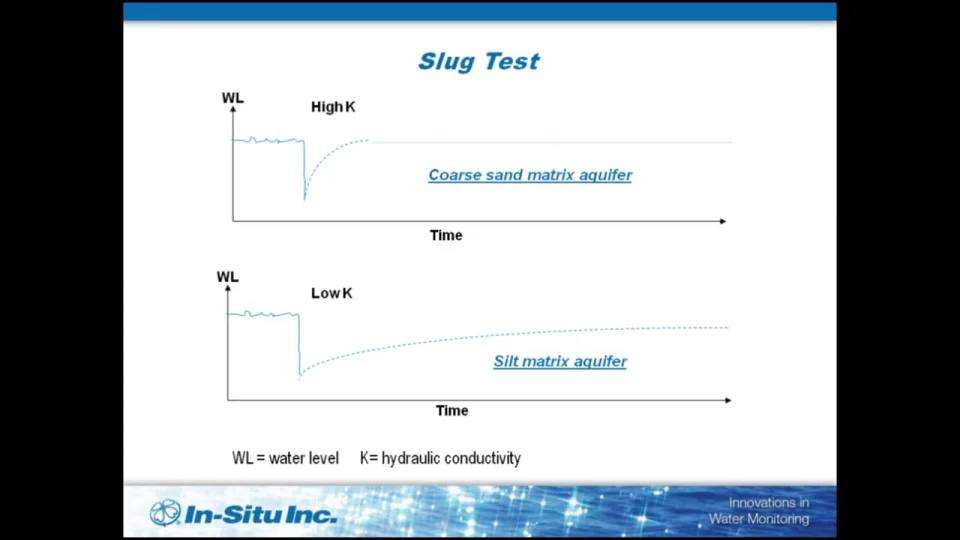 Slug Test

WL

High K

Coarse sand matrix aquifer

Time

WL

Low K

Silt matrix aquifer

Time

WL = water level K= hydraulic conductivity

In-Situ Inc.

Innovations in Water Monitoring